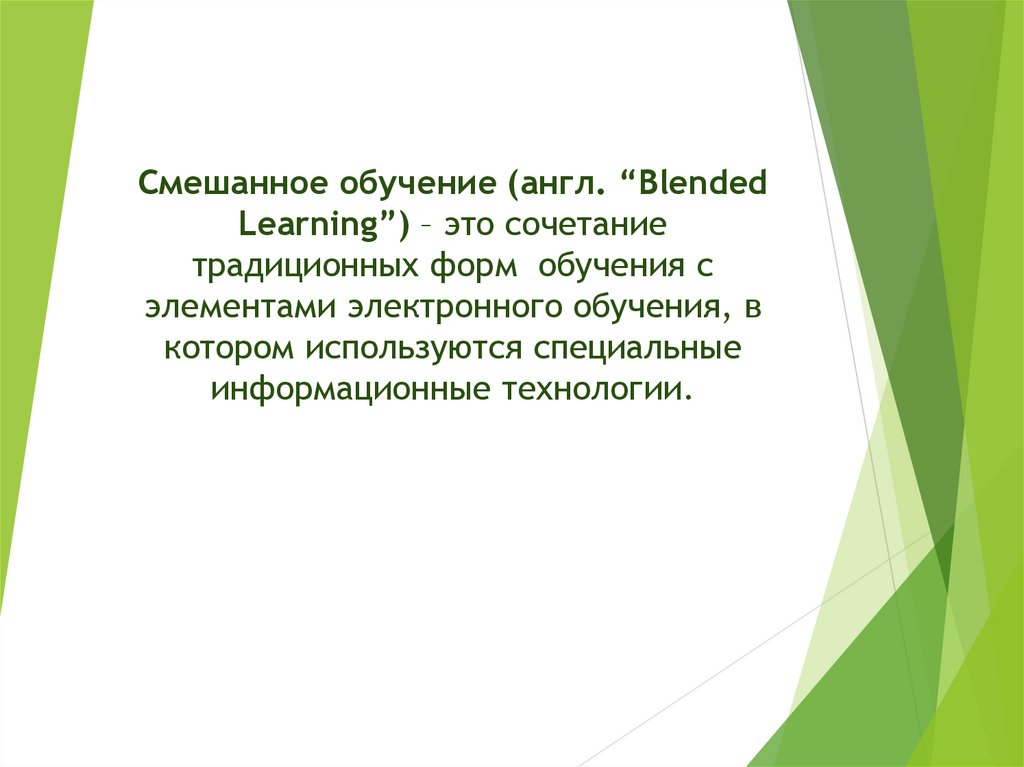 Смешанное обучение (англ. “Blended Learning”) – это сочетание традиционных форм обучения с элементами электронного обучения, в котором используются специальные информационные технологии.